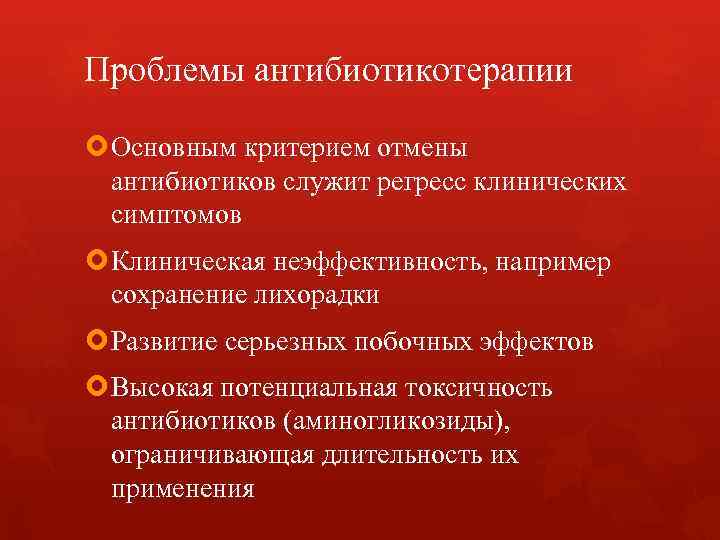 Проблемы антибиотикотерапии

Основным критерием отмены антибиотиков служит регресс клинических симптомов

Клиническая неэффективность, например сохранение лихорадки

Развитие серьезных побочных эффектов

Высокая потенциальная токсичность антибиотиков (аминогликозиды), ограничивающая длительность их применения